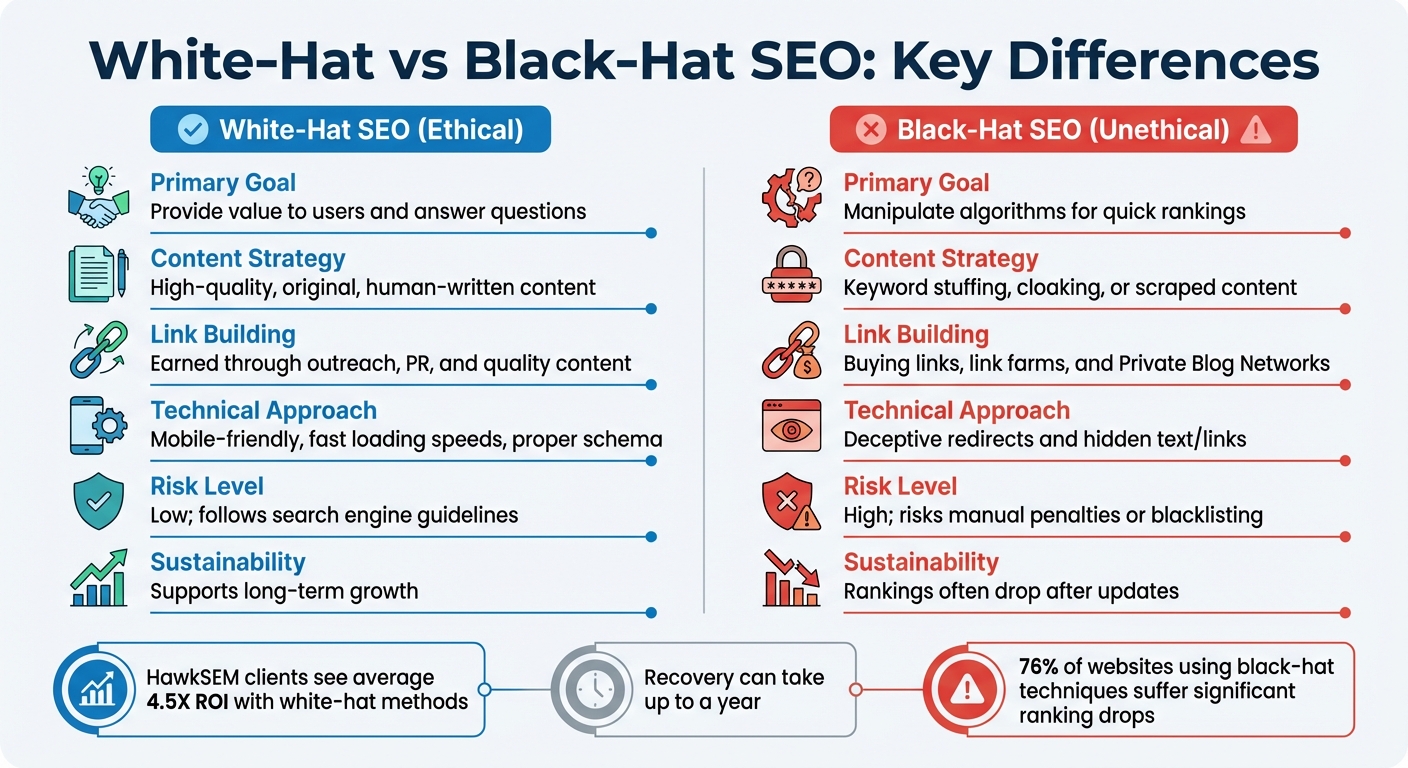 White-Hat vs Black-Hat SEO: Key Differences

White-Hat SEO (Ethical)

Primary Goal
Provide value to users and answer questions

Content Strategy
High-quality, original, human-written content

Link Building
Earned through outreach, PR, and quality content

Technical Approach
Mobile-friendly, fast loading speeds, proper schema

Risk Level
Low; follows search engine guidelines

Sustainability
Supports long-term growth

Black-Hat SEO (Unethical)

Primary Goal
Manipulate algorithms for quick rankings

Content Strategy
Keyword stuffing, cloaking, or scraped content

Link Building
Buying links, link farms, and Private Blog Networks

Technical Approach
Deceptive redirects and hidden text/links

Risk Level
High; risks manual penalties or blacklisting

Sustainability
Rankings often drop after updates

HawkSEM clients see average 4.5X ROI with white-hat methods

Recovery can take up to a year

76% of websites using black-hat techniques suffer significant ranking drops